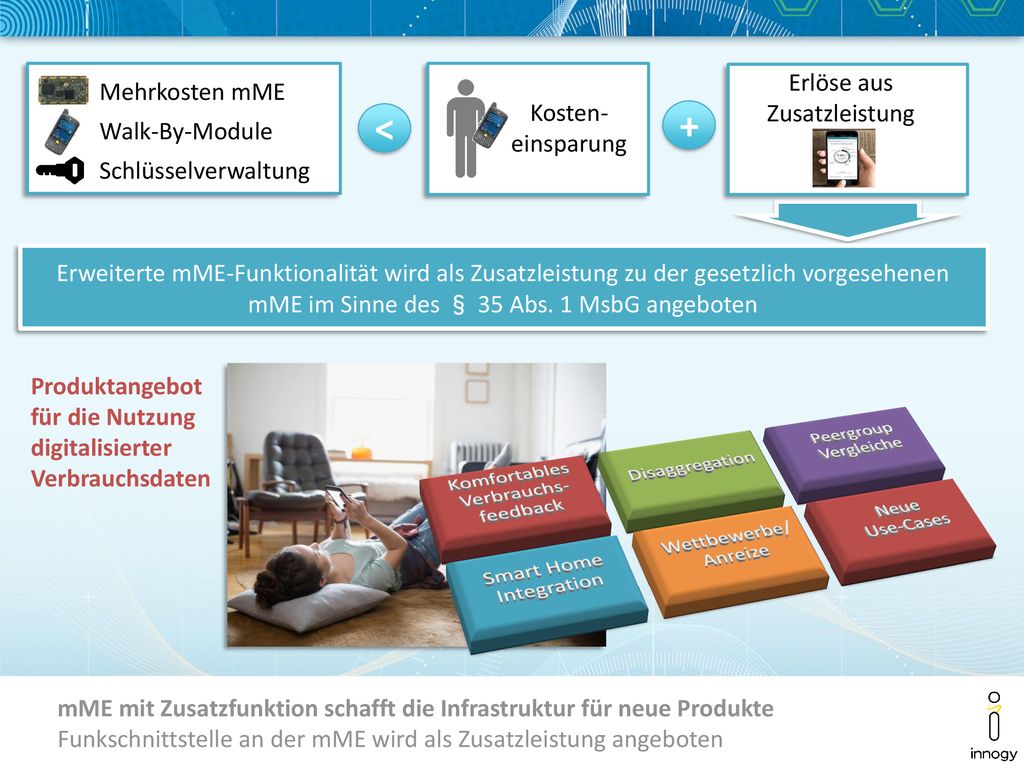 Mehrkosten mME
Walk-By-Module
Schlüsselverwaltung

<

Kosten-einsparung

+

Erlöse aus Zusatzleistung

Erweiterte mME-Funktionalität wird als Zusatzleistung zu der gesetzlich vorgesehenen mME im Sinne des § 35 Abs. 1 MsbG angeboten

Produktangebot für die Nutzung digitalisierter Verbrauchsdaten

Komfortables Verbrauchs-feedback

Disaggregation

Peergroup Vergleiche

Smart Home Integration

Wettbewerbe/ Anreize

Neue Use-Cases

mME mit Zusatzfunktion schafft die Infrastruktur für neue Produkte
Funkschnittstelle an der mME wird als Zusatzleistung angeboten

innogy